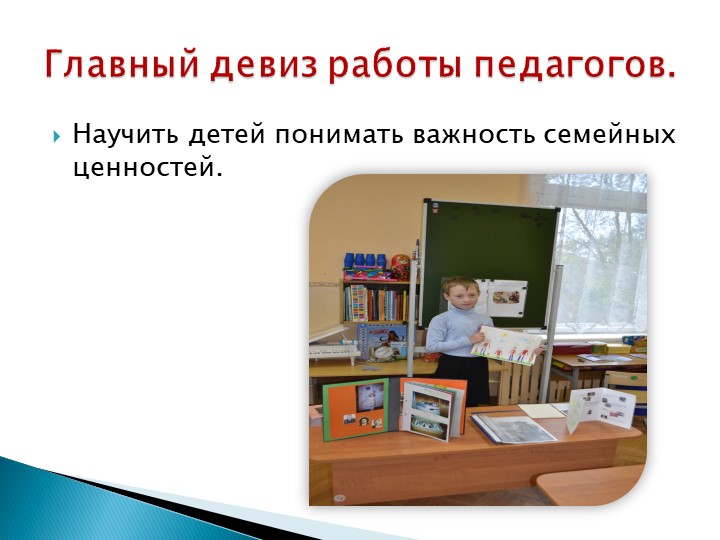 Главный девиз работы педагогов.

Научить детей понимать важность семейных ценностей.